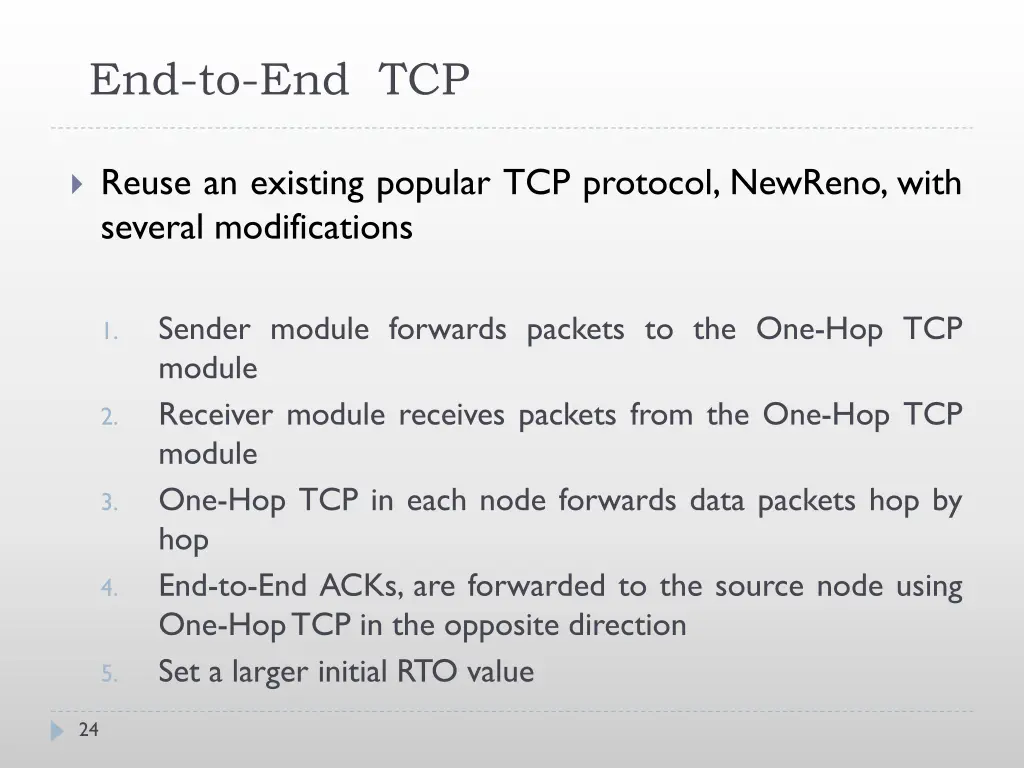 End-to-End TCP

Reuse an existing popular TCP protocol, NewReno, with several modifications

1. Sender module forwards packets to the One-Hop TCP module
2. Receiver module receives packets from the One-Hop TCP module
3. One-Hop TCP in each node forwards data packets hop by hop
4. End-to-End ACKs, are forwarded to the source node using One-Hop TCP in the opposite direction
5. Set a larger initial RTO value

24